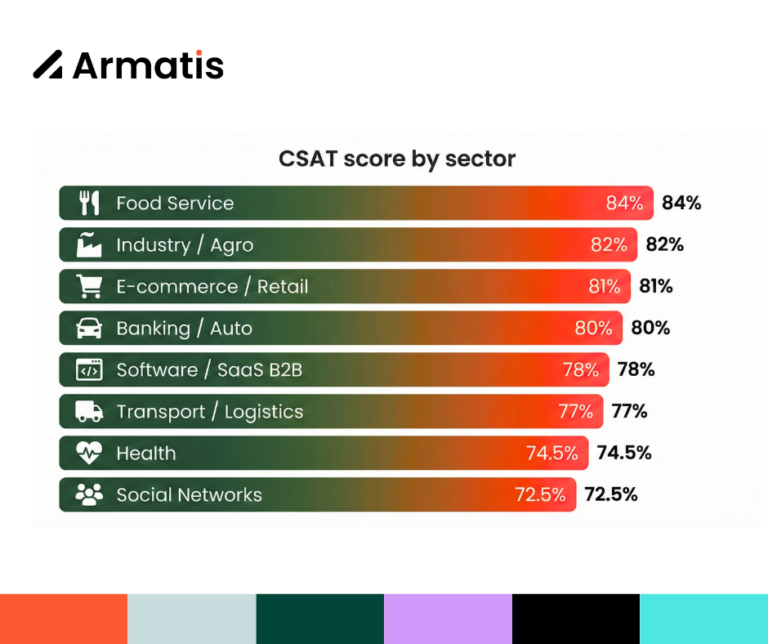 Armatis

CSAT score by sector

Food Service 84% 84%
Industry / Agro 82% 82%
E-commerce / Retail 81% 81%
Banking / Auto 80% 80%
Software / SaaS B2B 78% 78%
Transport / Logistics 77% 77%
Health 74.5% 74.5%
Social Networks 72.5% 72.5%